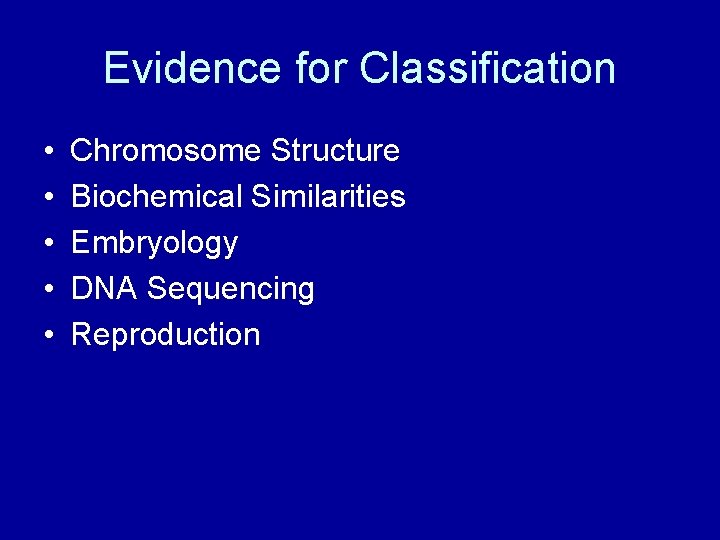 Evidence for Classification

• Chromosome Structure
• Biochemical Similarities
• Embryology
• DNA Sequencing
• Reproduction